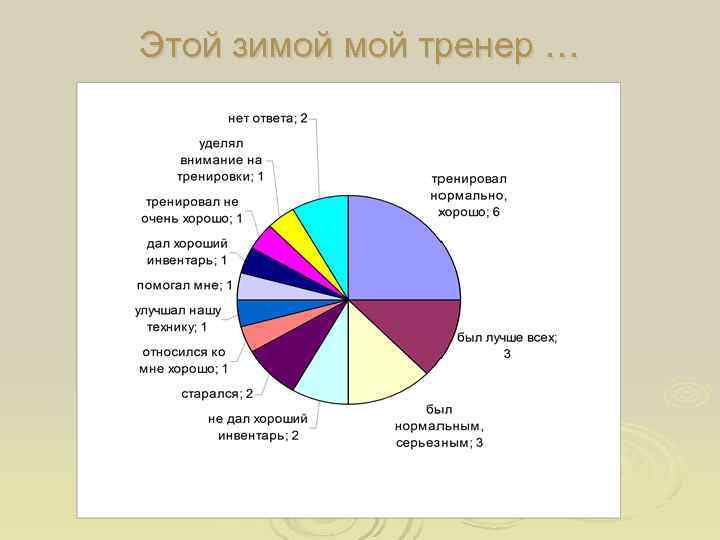 Этой зимой мой тренер …

нет ответа; 2

уделял внимание на тренировки; 1

тренировал не очень хорошо; 1

дал хороший инвентарь; 1

помогал мне; 1

улучшал нашу технику; 1

относился ко мне хорошо; 1

старался; 2

не дал хороший инвентарь; 2

тренировал нормально, хорошо; 6

был лучше всех; 3

был нормальным, серьезным; 3